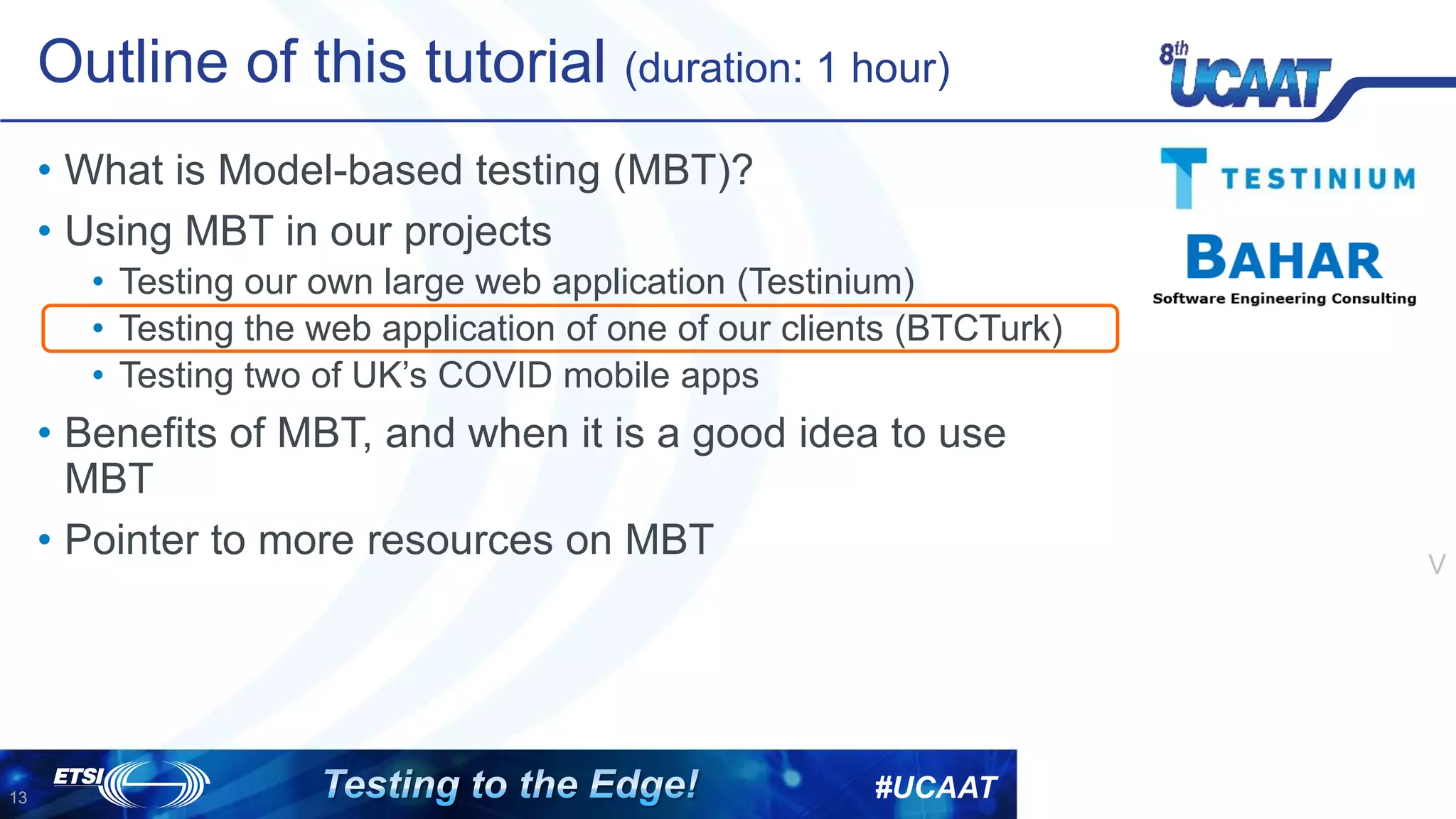 Outline of this tutorial (duration: 1 hour)

8th UCAAT

TESTINIUM

BAHAR
Software Engineering Consulting

• What is Model-based testing (MBT)?
• Using MBT in our projects
  • Testing our own large web application (Testinium)
  • Testing the web application of one of our clients (BTCTurk)
  • Testing two of UK's COVID mobile apps
• Benefits of MBT, and when it is a good idea to use MBT
• Pointer to more resources on MBT

V

13 ETSI Testing to the Edge! #UCAAT